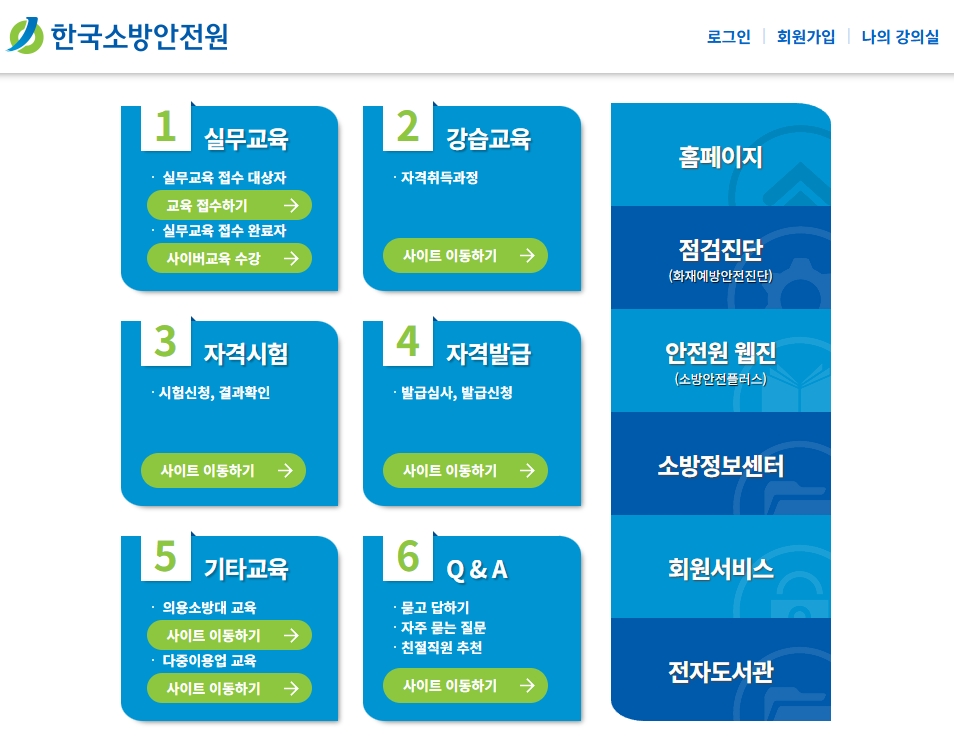 한국소방안전원

로그인 | 회원가입 | 나의 강의실

1 실무교육

· 실무교육 접수 대상자

교육 접수하기 →

· 실무교육 접수 완료자

사이버교육 수강 →

2 강습교육

· 자격취득과정

사이트 이동하기 →

3 자격시험

· 시험신청, 결과확인

사이트 이동하기 →

4 자격발급

· 발급심사, 발급신청

사이트 이동하기 →

5 기타교육

· 의용소방대 교육

사이트 이동하기 →

· 다중이용업 교육

사이트 이동하기 →

6 Q & A

· 묻고 답하기

· 자주 묻는 질문

· 친절직원 추천

사이트 이동하기 →

홈페이지

점검진단
(화재예방안전진단)

안전원 웹진
(소방안전플러스)

소방정보센터

회원서비스

전자도서관